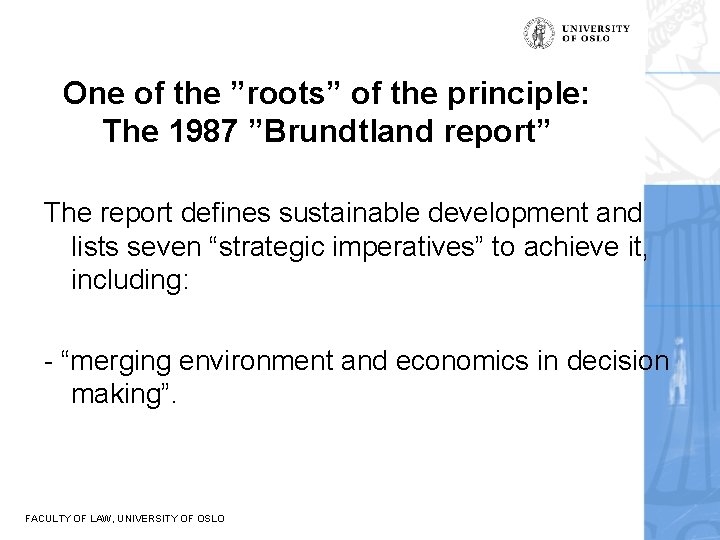 UNIVERSITY OF OSLO

One of the ”roots” of the principle: The 1987 ”Brundtland report”

The report defines sustainable development and lists seven “strategic imperatives” to achieve it, including:

- “merging environment and economics in decision making”.

FACULTY OF LAW, UNIVERSITY OF OSLO